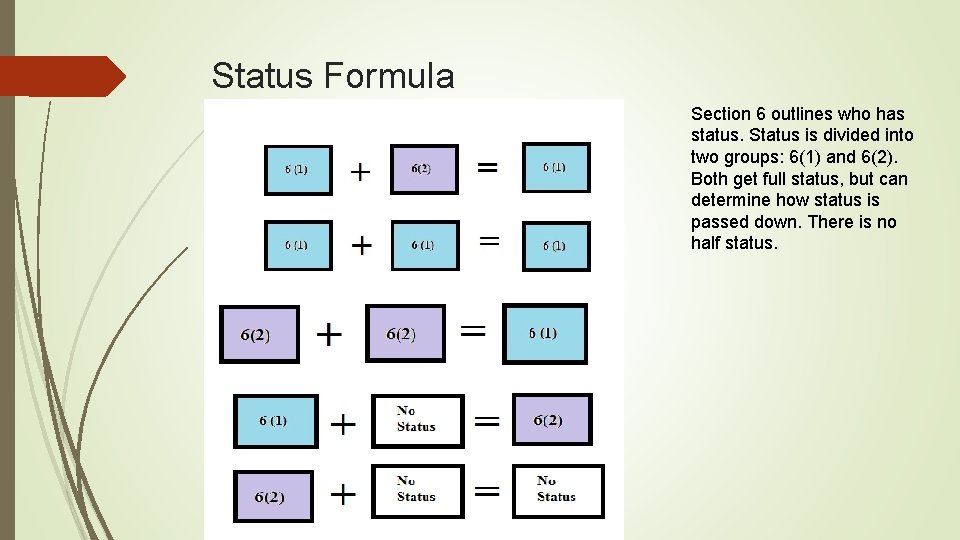 Status Formula

6 (1) + 6(2) = 6 (1)

6 (1) + 6 (1) = 6 (1)

6(2) + 6(2) = 6 (1)

6 (1) + No Status = 6(2)

6(2) + No Status = No Status

Section 6 outlines who has status. Status is divided into two groups: 6(1) and 6(2). Both get full status, but can determine how status is passed down. There is no half status.